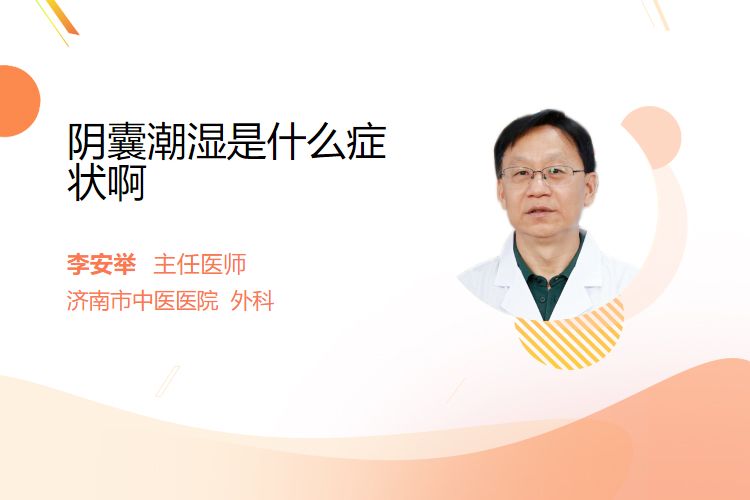 阴囊潮湿是什么症状啊

李安举 主任医师
济南市中医医院 外科